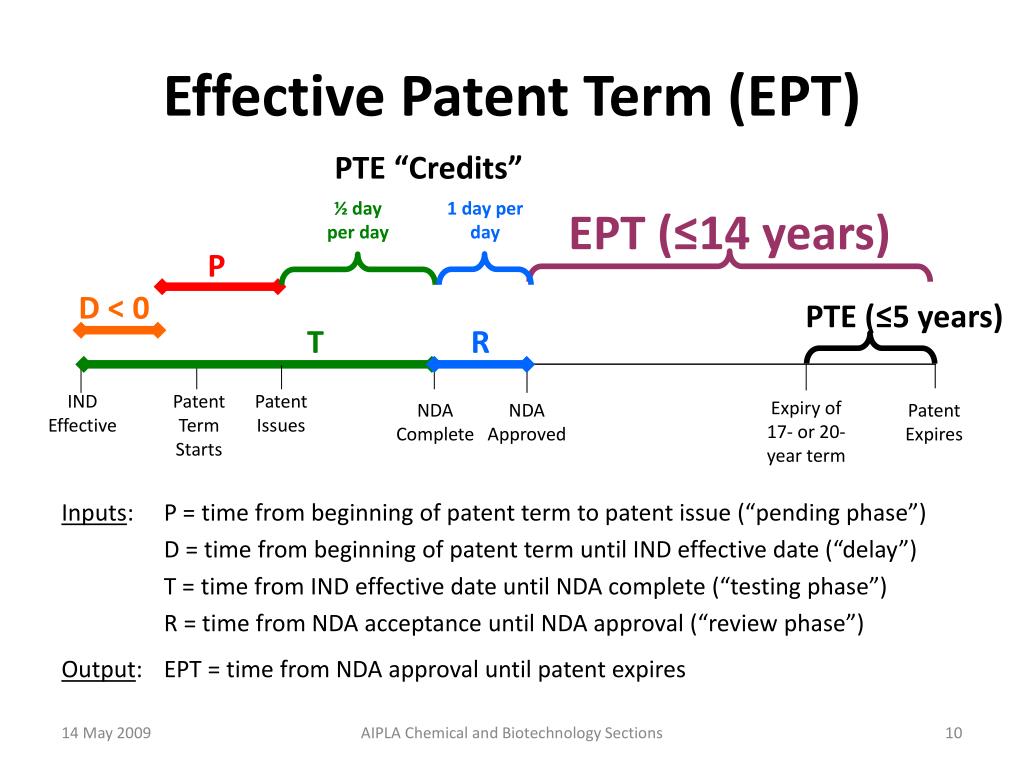 Effective Patent Term (EPT)

PTE “Credits”

½ day per day

1 day per day

EPT (≤14 years)

P

D < 0

PTE (≤5 years)

T

R

IND Effective

Patent Term Starts

Patent Issues

NDA Complete

NDA Approved

Expiry of 17- or 20-year term

Patent Expires

Inputs: P = time from beginning of patent term to patent issue (“pending phase”)
D = time from beginning of patent term until IND effective date (“delay”)
T = time from IND effective date until NDA complete (“testing phase”)
R = time from NDA acceptance until NDA approval (“review phase”)

Output: EPT = time from NDA approval until patent expires

14 May 2009

AIPLA Chemical and Biotechnology Sections

10